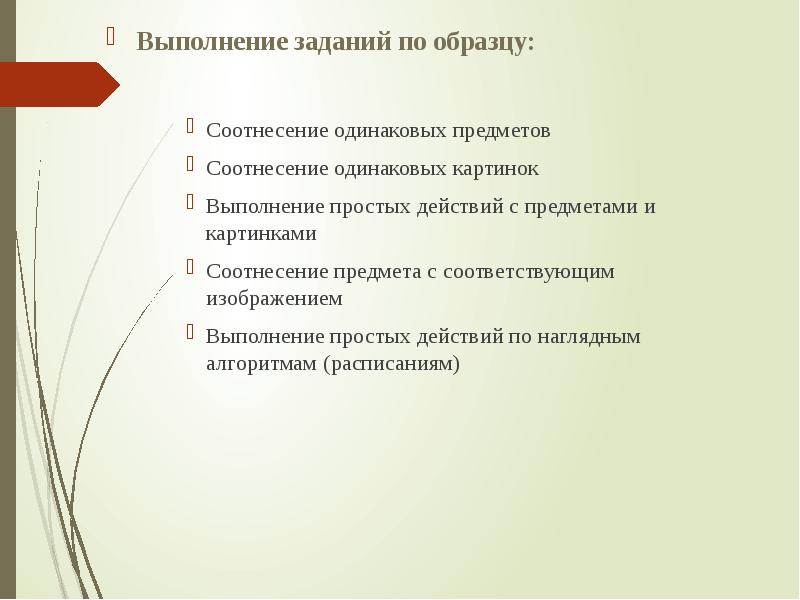 Выполнение заданий по образцу:

Соотнесение одинаковых предметов

Соотнесение одинаковых картинок

Выполнение простых действий с предметами и картинками

Соотнесение предмета с соответствующим изображением

Выполнение простых действий по наглядным алгоритмам (расписаниям)